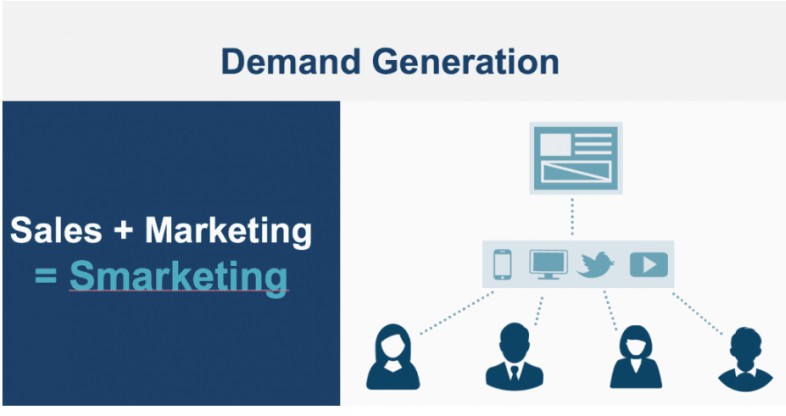 Demand Generation

Sales + Marketing
= Smarketing